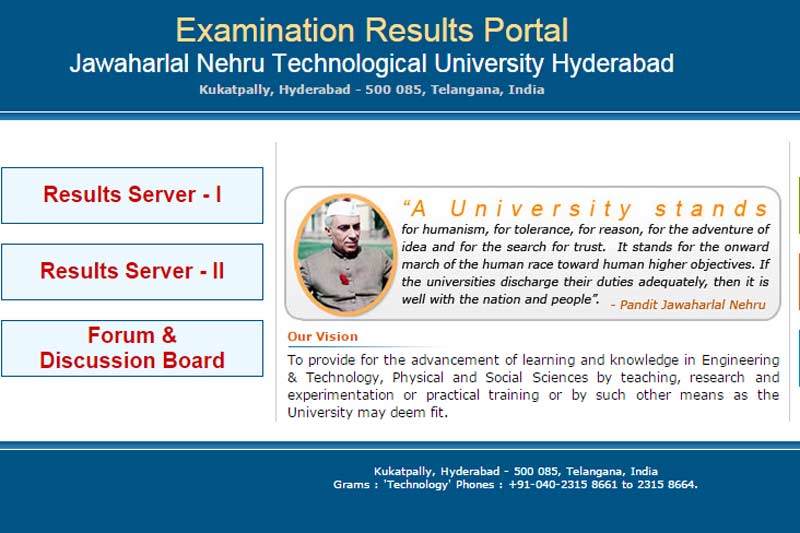 Examination Results Portal
Jawaharlal Nehru Technological University Hyderabad
Kukatpally, Hyderabad - 500 085, Telangana, India

Results Server - I

Results Server - II

Forum & Discussion Board

"A University stands for humanism, for tolerance, for reason, for the adventure of idea and for the search for trust. It stands for the onward march of the human race toward human higher objectives. If the universities discharge their duties adequately, then it is well with the nation and people". - Pandit Jawaharlal Nehru

Our Vision

To provide for the advancement of learning and knowledge in Engineering & Technology, Physical and Social Sciences by teaching, research and experimentation or practical training or by such other means as the University may deem fit.

Kukatpally, Hyderabad - 500 085, Telangana, India
Grams : 'Technology' Phones : +91-040-2315 8661 to 2315 8664.